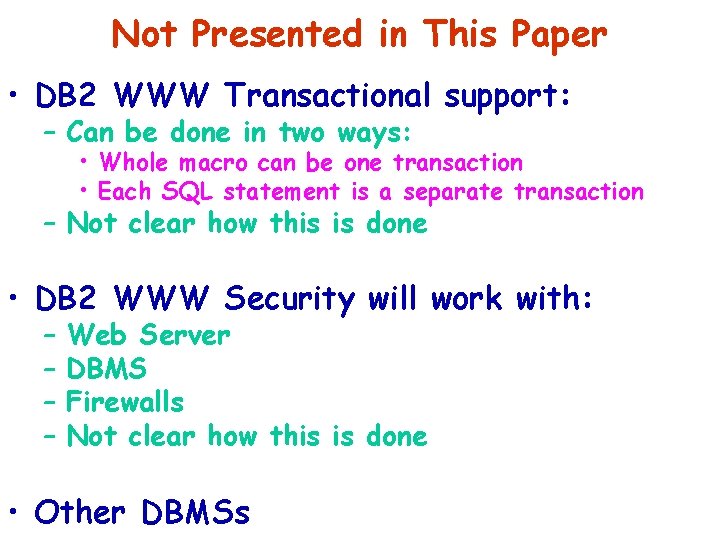 Not Presented in This Paper

• DB2 WWW Transactional support:
– Can be done in two ways:
• Whole macro can be one transaction
• Each SQL statement is a separate transaction
– Not clear how this is done

• DB2 WWW Security will work with:
– Web Server
– DBMS
– Firewalls
– Not clear how this is done

• Other DBMSs